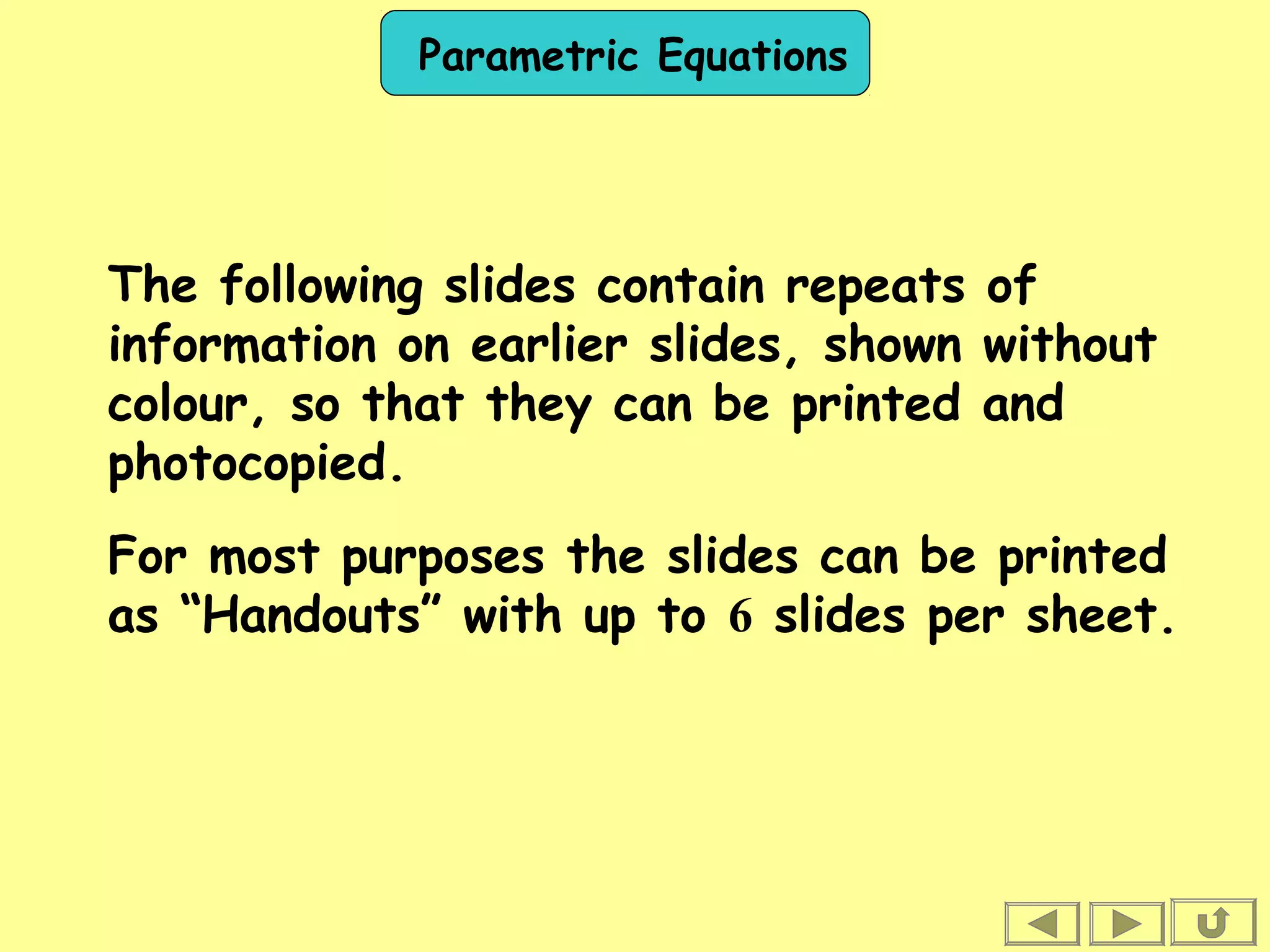 Parametric Equations

The following slides contain repeats of information on earlier slides, shown without colour, so that they can be printed and photocopied.

For most purposes the slides can be printed as “Handouts” with up to 6 slides per sheet.